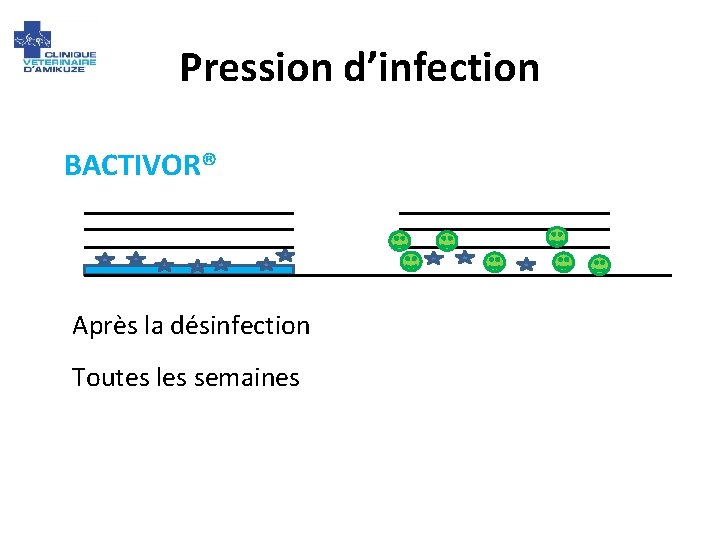 CLINIQUE VETERINAIRE D'AMIKUZE

Pression d'infection

BACTIVOR®

Après la désinfection

Toutes les semaines